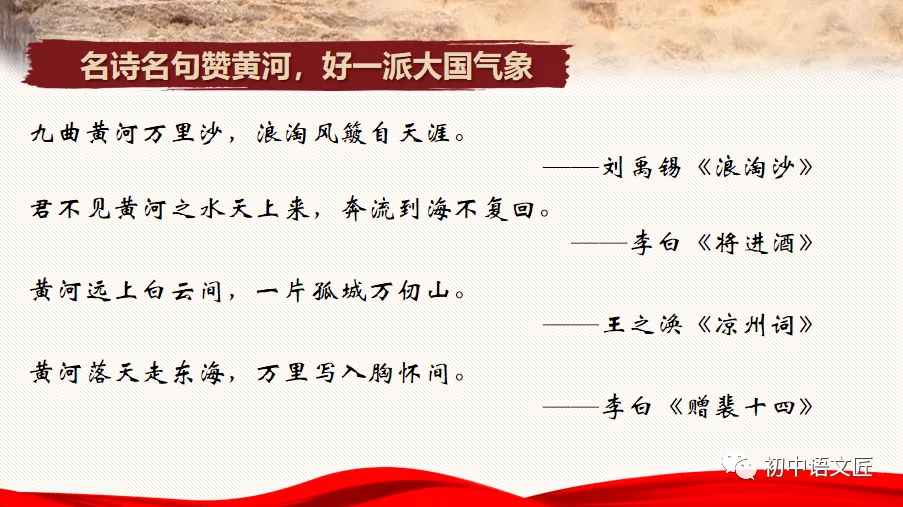 名诗名句赞黄河，好一派大国气象

九曲黄河万里沙，浪淘风簸自天涯。

——刘禹锡《浪淘沙》

君不见黄河之水天上来，奔流到海不复回。

——李白《将进酒》

黄河远上白云间，一片孤城万仞山。

——王之涣《凉州词》

黄河落天走东海，万里写入胸怀间。

——李白《赠裴十四》

初中语文匠